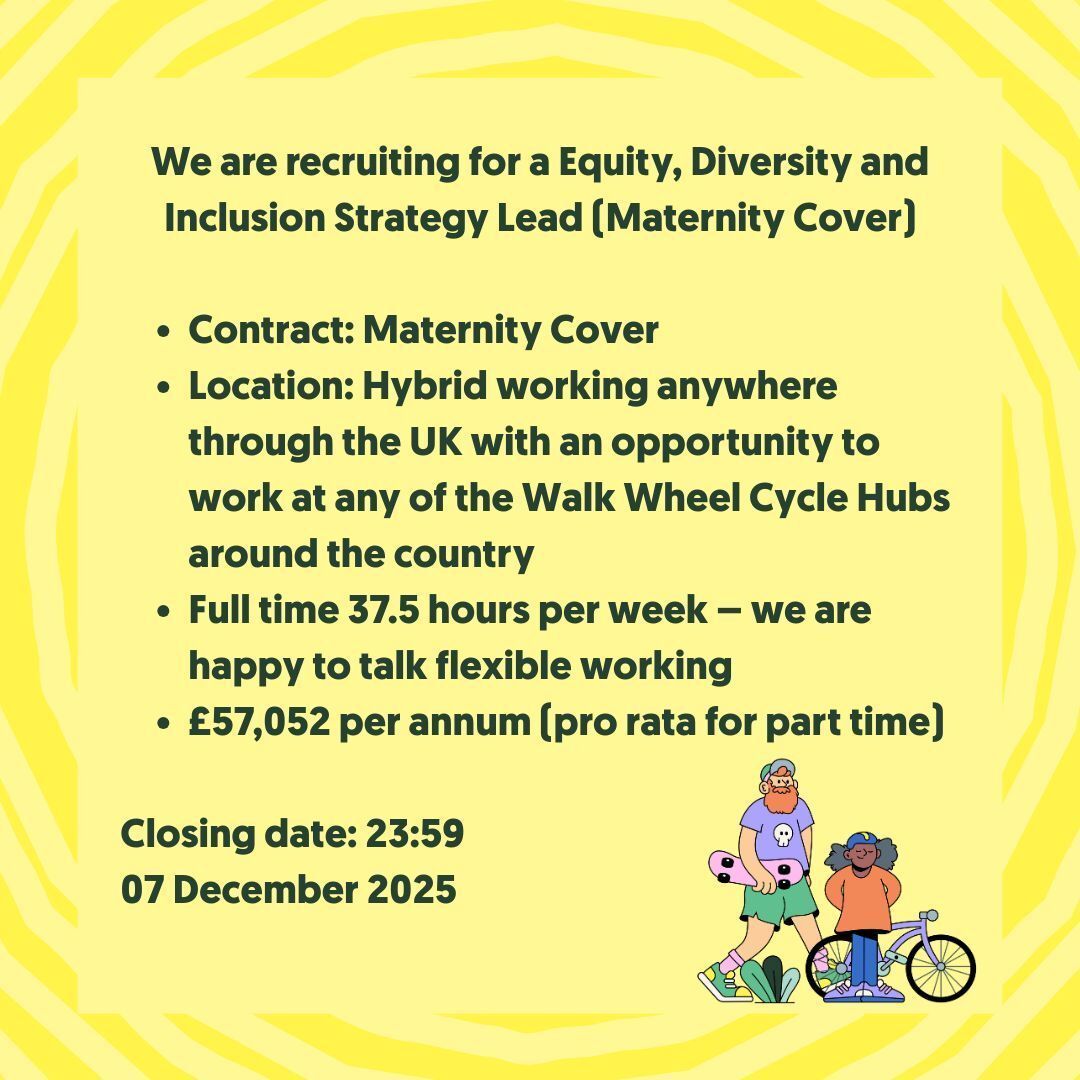 We are recruiting for a Equity, Diversity and Inclusion Strategy Lead (Maternity Cover)

- Contract: Maternity Cover
- Location: Hybrid working anywhere through the UK with an opportunity to work at any of the Walk Wheel Cycle Hubs around the country
- Full time 37.5 hours per week – we are happy to talk flexible working
- £57,052 per annum (pro rata for part time)

Closing date: 23:59
07 December 2025